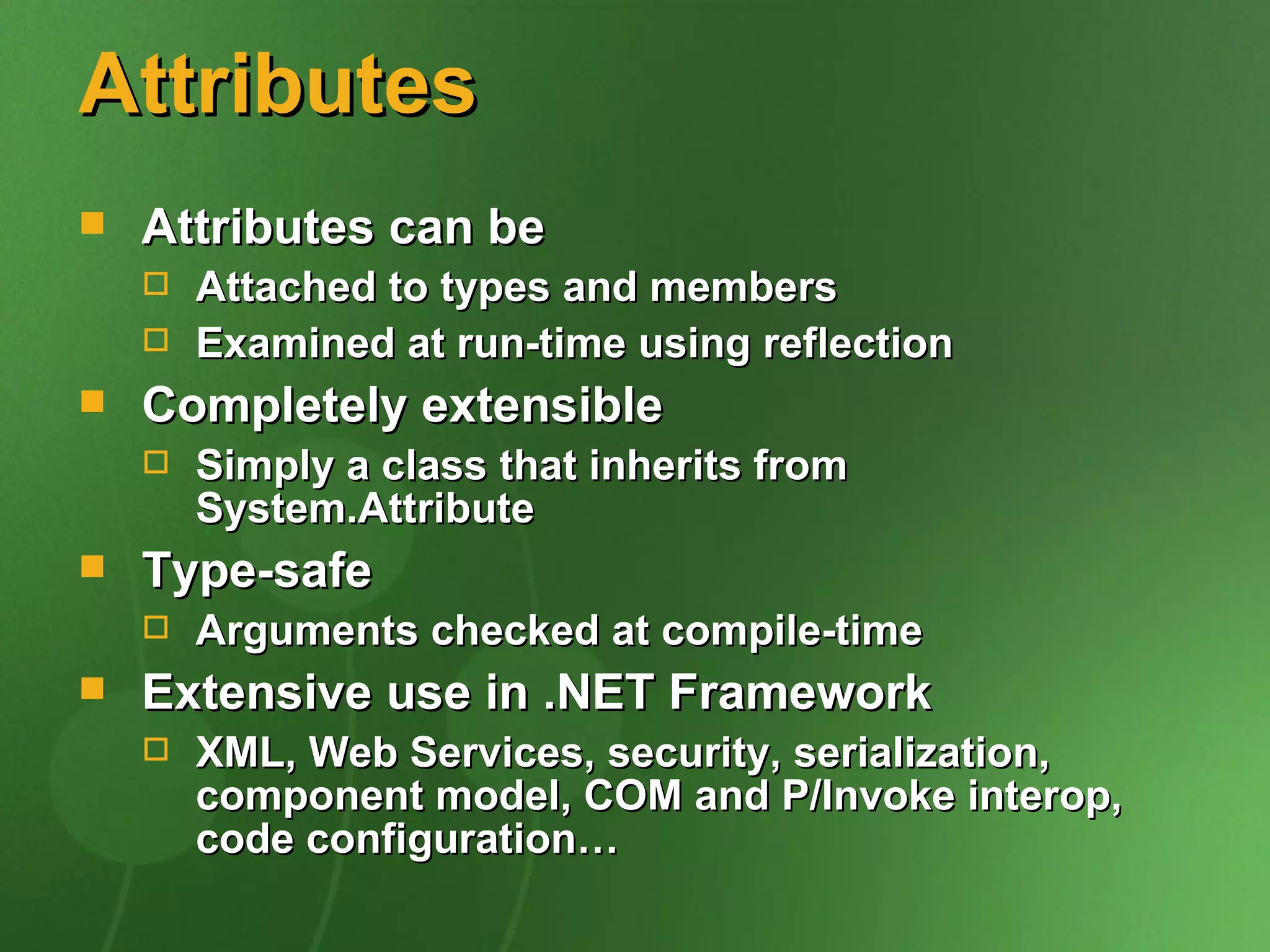 Attributes

Attributes can be

Attached to types and members

Examined at run-time using reflection

Completely extensible

Simply a class that inherits from System.Attribute

Type-safe

Arguments checked at compile-time

Extensive use in .NET Framework

XML, Web Services, security, serialization, component model, COM and P/Invoke interop, code configuration…